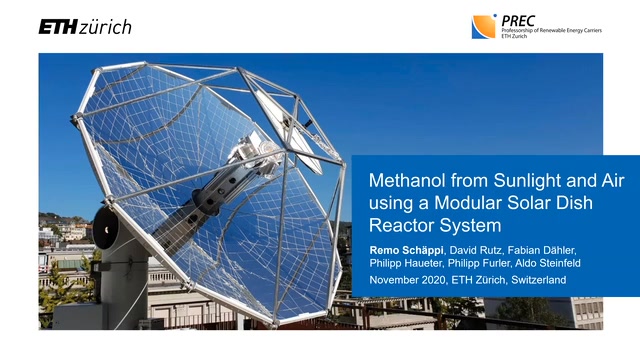 ETH zürich

PREC
Professorship of Renewable Energy Carriers
ETH Zurich

Methanol from Sunlight and Air using a Modular Solar Dish Reactor System

Remo Schäppi, David Rutz, Fabian Dähler, Philipp Haueter, Philipp Furler, Aldo Steinfeld

November 2020, ETH Zürich, Switzerland